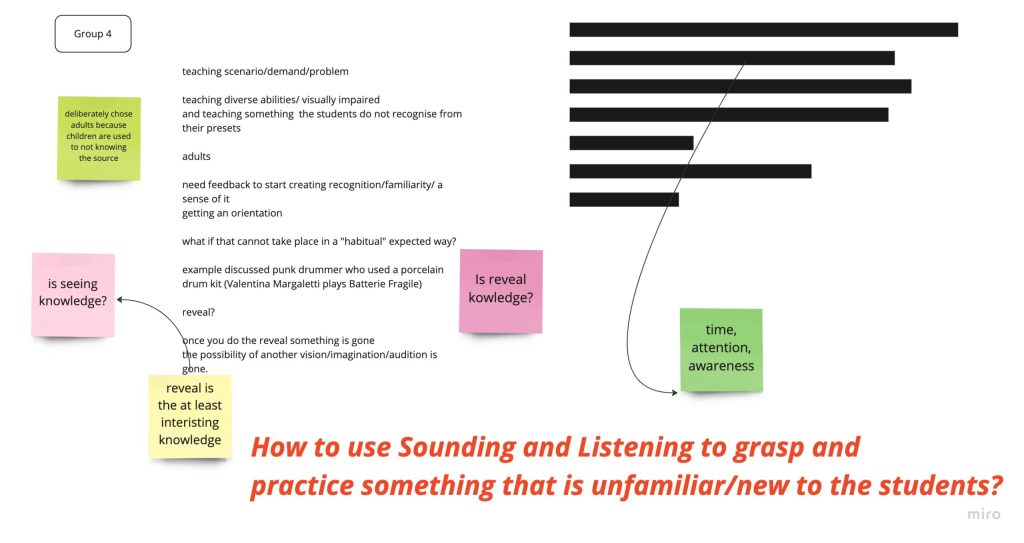 Group 4

deliberately chose adults because children are used to not knowing the source

teaching scenario/demand/problem

teaching diverse abilities/ visually impaired
and teaching something the students do not recognise from their presets

adults

need feedback to start creating recognition/familiarity/ a sense of it
getting an orientation

what if that cannot take place in a "habitual" expected way?

example discussed punk drummer who used a porcelain drum kit (Valentina Margaletti plays Batterie Fragile)

reveal?

once you do the reveal something is gone
the possibility of another vision/imagination/audition is gone.

is seeing knowledge?

Is reveal kowledge?

reveal is the at least interisting knowledge

time, attention, awareness

How to use Sounding and Listening to grasp and practice something that is unfamiliar/new to the students?

miro